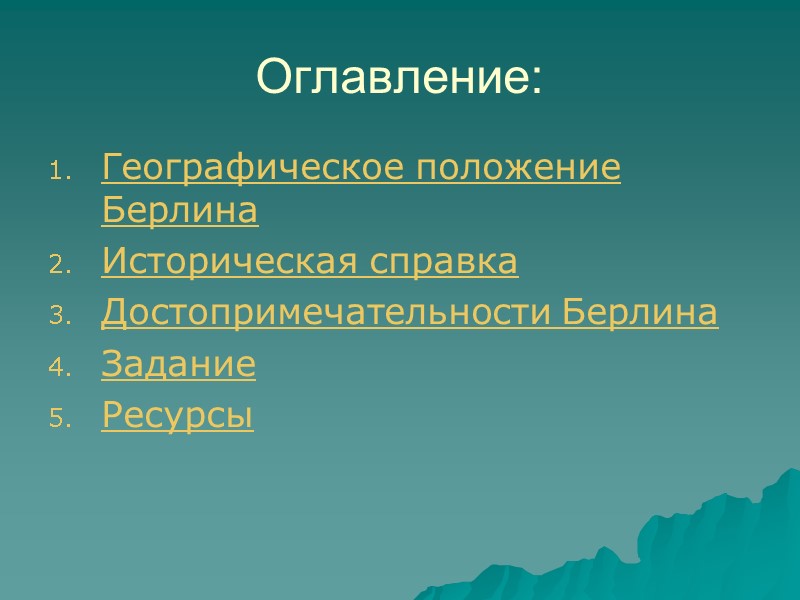 Оглавление:

1. Географическое положение Берлина
2. Историческая справка
3. Достопримечательности Берлина
4. Задание
5. Ресурсы